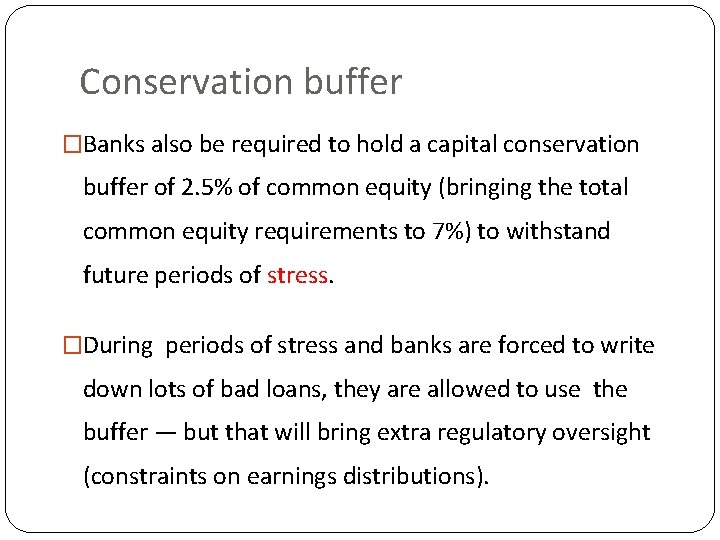 Conservation buffer

□Banks also be required to hold a capital conservation buffer of 2.5% of common equity (bringing the total common equity requirements to 7%) to withstand future periods of stress.

□During periods of stress and banks are forced to write down lots of bad loans, they are allowed to use the buffer — but that will bring extra regulatory oversight (constraints on earnings distributions).